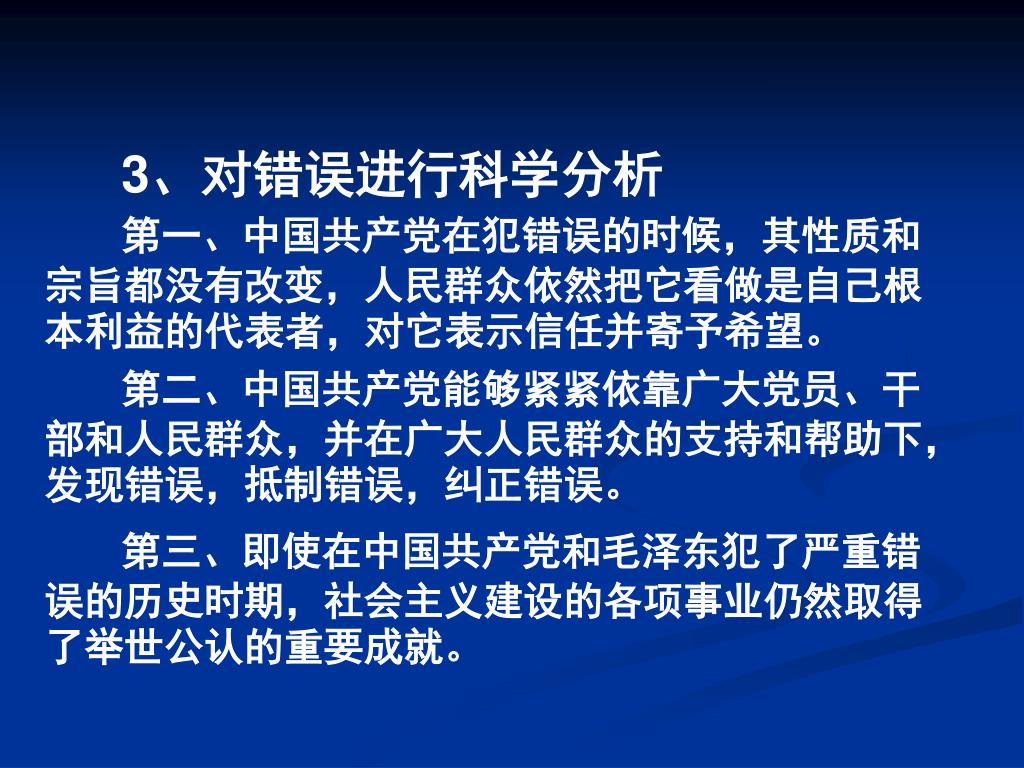 3、对错误进行科学分析

第一、中国共产党在犯错误的时候，其性质和宗旨都没有改变，人民群众依然把它看做是自己根本利益的代表者，对它表示信任并寄予希望。

第二、中国共产党能够紧紧依靠广大党员、干部和人民群众，并在广大人民群众的支持和帮助下，发现错误，抵制错误，纠正错误。

第三、即使在中国共产党和毛泽东犯了严重错误的历史时期，社会主义建设的各项事业仍然取得了举世公认的重要成就。